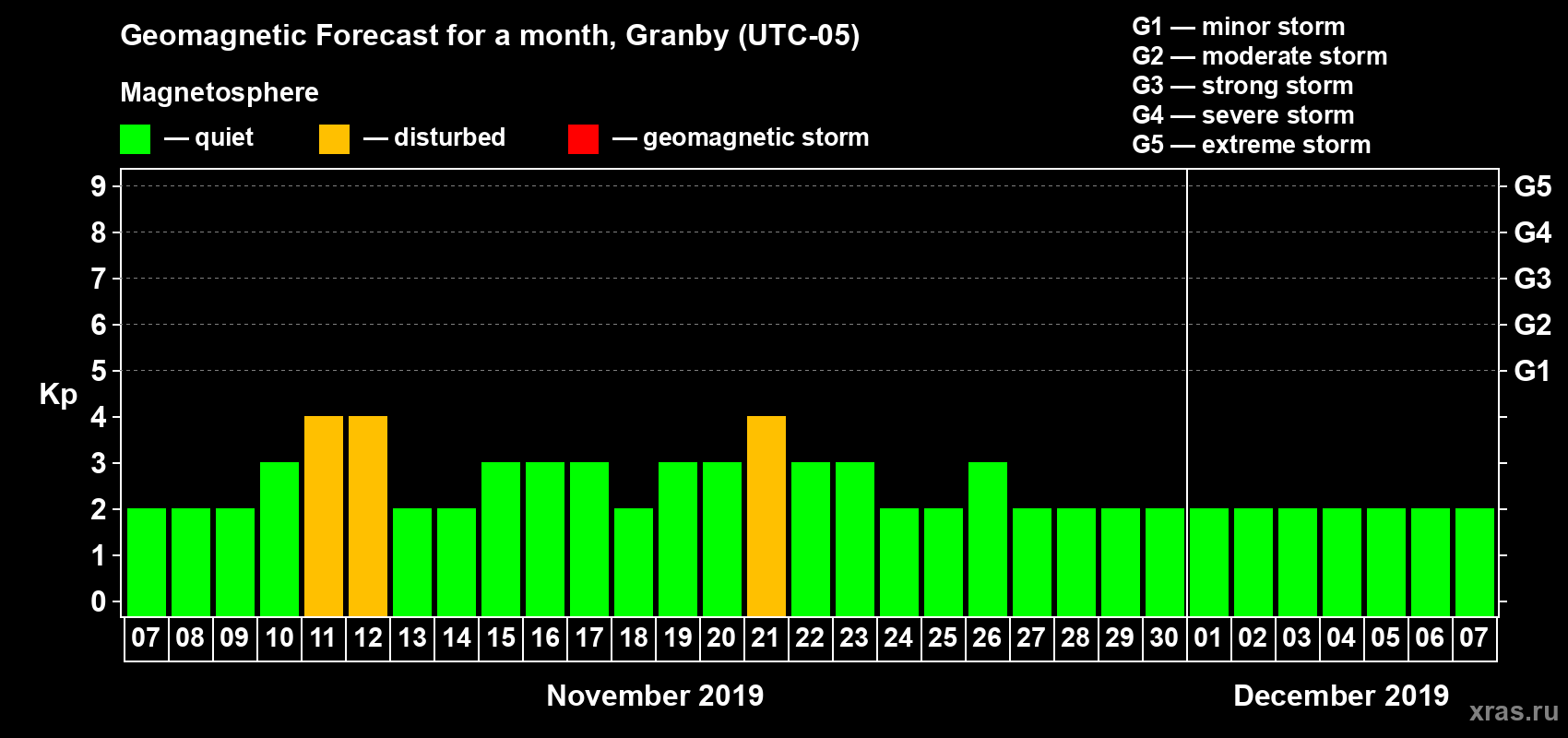 Geomagnetic Forecast for a month, Granby (UTC-05)

Magnetosphere

— quiet — disturbed — geomagnetic storm

G1 — minor storm
G2 — moderate storm
G3 — strong storm
G4 — severe storm
G5 — extreme storm

Kp

9 8 7 6 5 4 3 2 1 0

G5 G4 G3 G2 G1

07 08 09 10 11 12 13 14 15 16 17 18 19 20 21 22 23 24 25 26 27 28 29 30 01 02 03 04 05 06 07

November 2019

December 2019

xras.ru